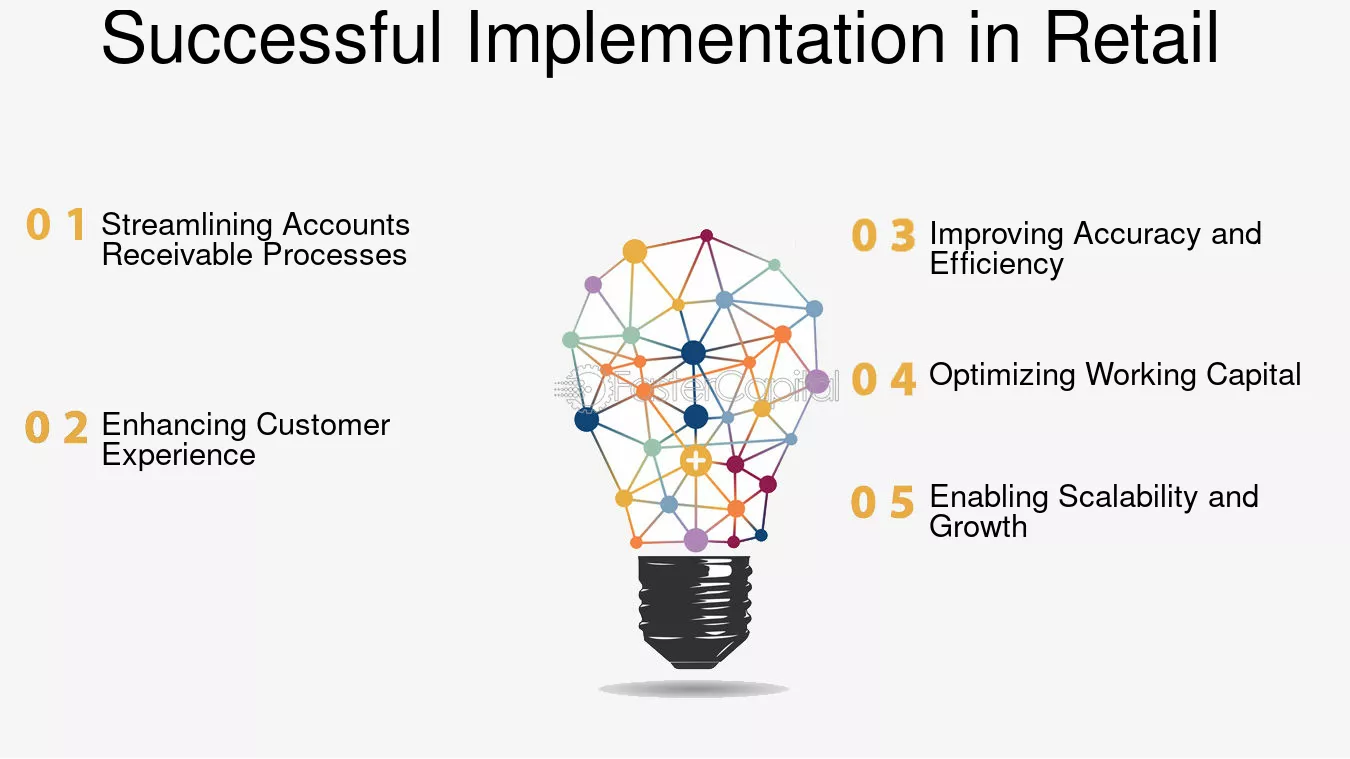 Successful Implementation in Retail

0 1 Streamlining Accounts Receivable Processes

0 2 Enhancing Customer Experience

0 3 Improving Accuracy and Efficiency

0 4 Optimizing Working Capital

0 5 Enabling Scalability and Growth

FasterCapital